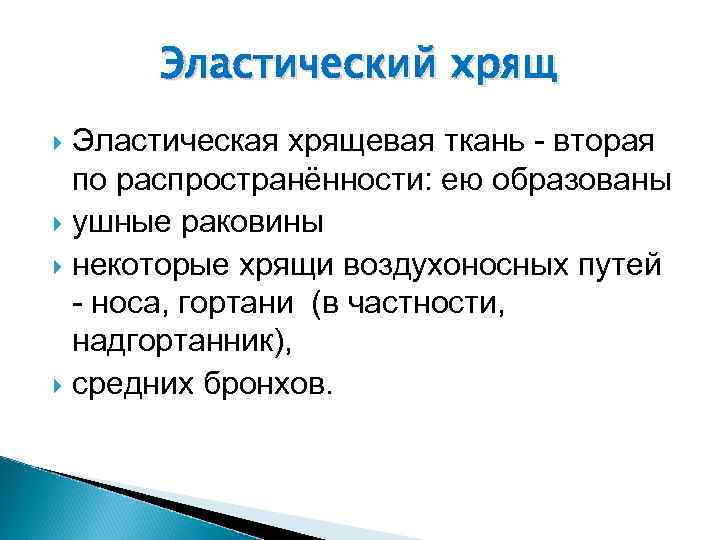 Эластический хрящ

Эластическая хрящевая ткань - вторая по распространённости: ею образованы

ушные раковины

некоторые хрящи воздухоносных путей - носа, гортани (в частности, надгортанник),

средних бронхов.